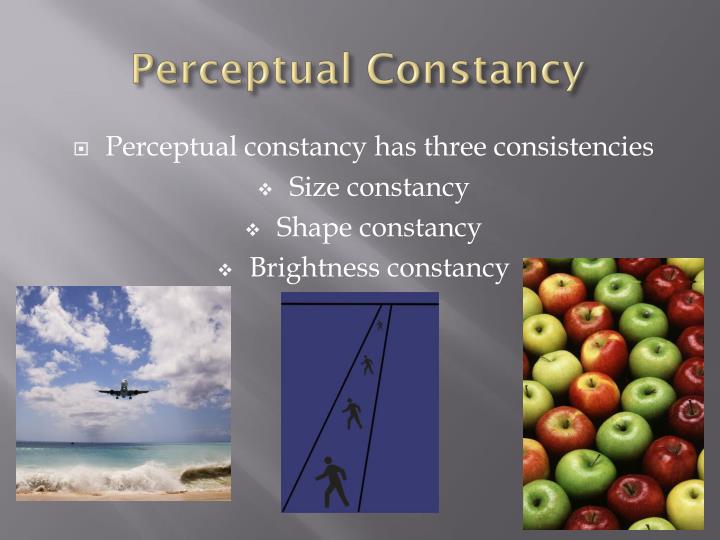 Perceptual Constancy

Perceptual constancy has three consistencies
Size constancy
Shape constancy
Brightness constancy